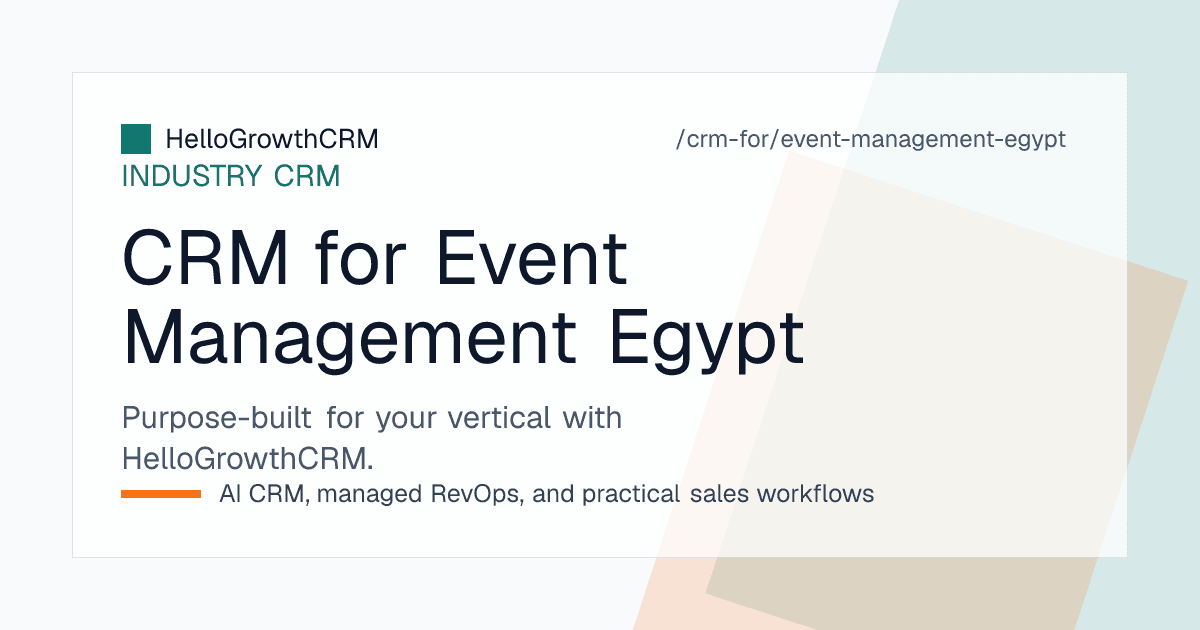 HelloGrowthCRM

/crm-for/event-management-egypt

INDUSTRY CRM

CRM for Event Management Egypt

Purpose-built for your vertical with HelloGrowthCRM.

AI CRM, managed RevOps, and practical sales workflows